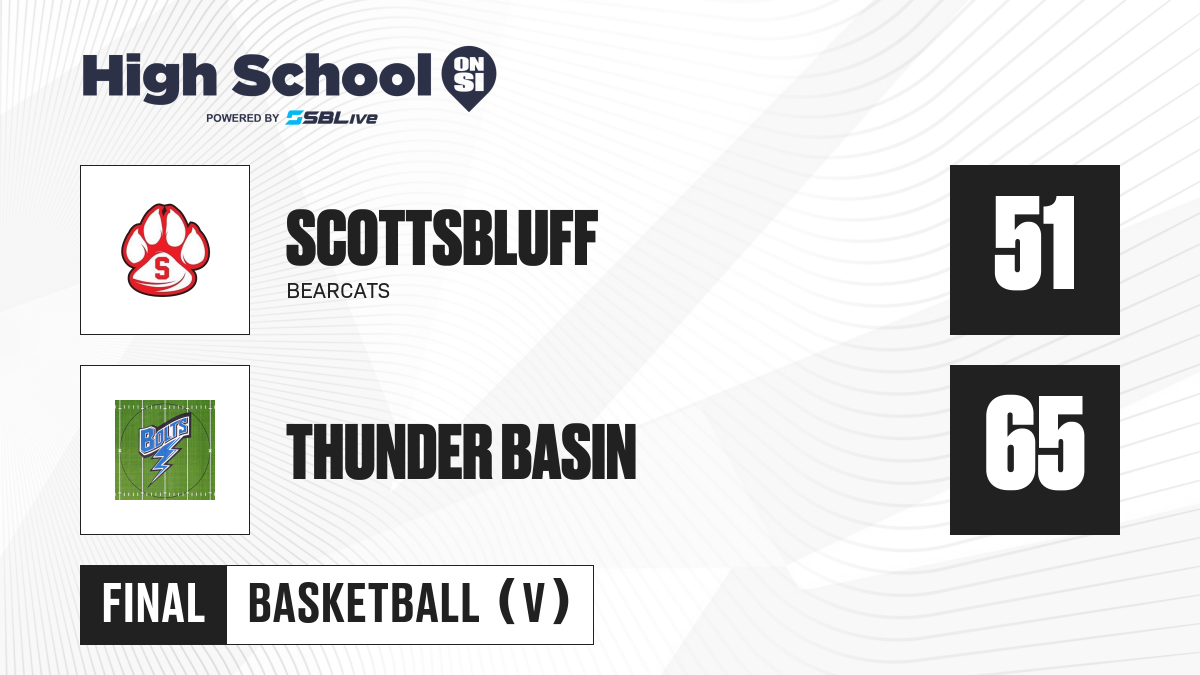 High School ON SI
POWERED BY SBLive

S

SCOTTSBLUFF
BEARCATS

51

BOLTS

THUNDER BASIN

65

FINAL BASKETBALL (V)